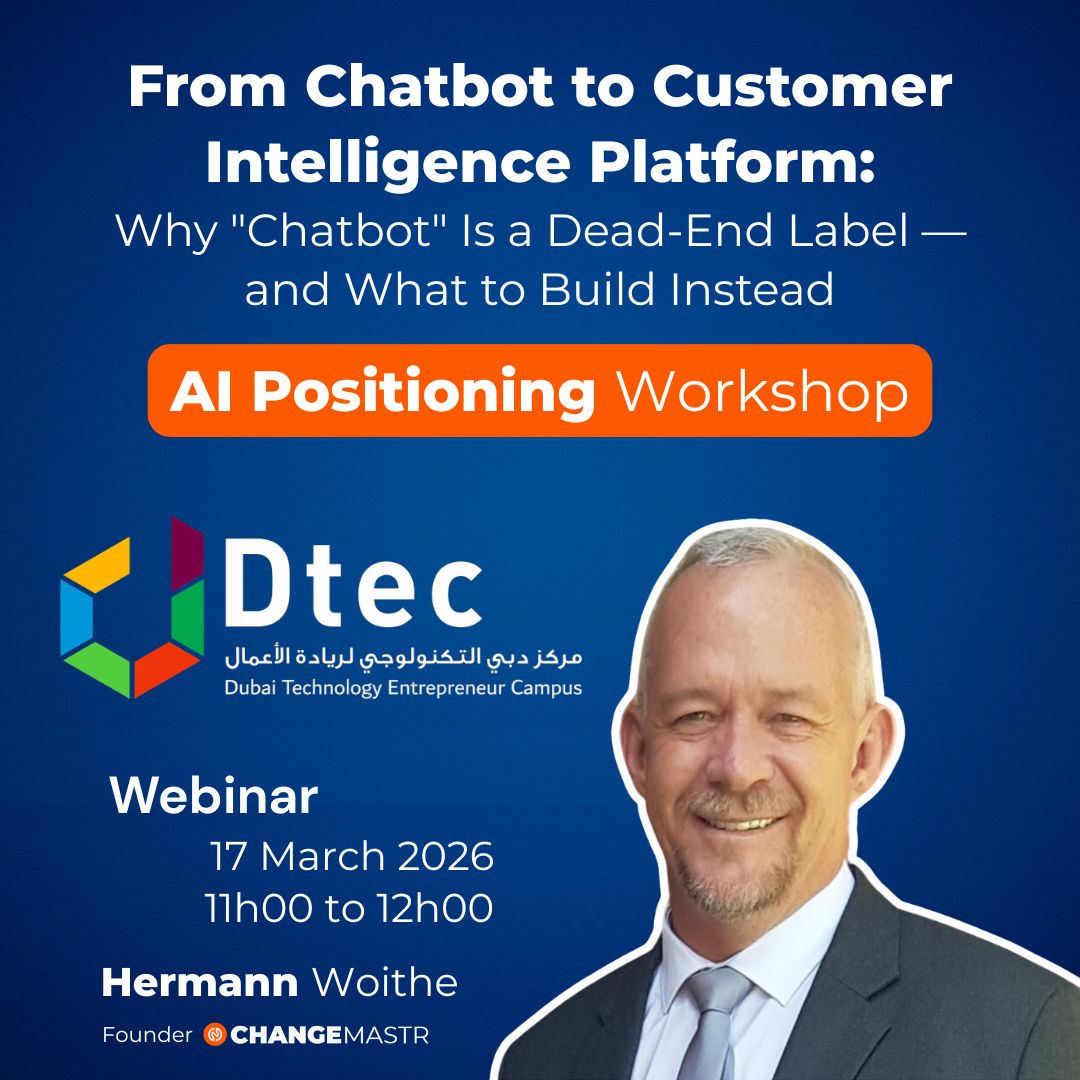 From Chatbot to Customer Intelligence Platform:
Why "Chatbot" Is a Dead-End Label — and What to Build Instead

AI Positioning Workshop

Dtec
مركز دبي التكنولوجي لريادة الأعمال
Dubai Technology Entrepreneur Campus

Webinar
17 March 2026
11h00 to 12h00

Hermann Woithe
Founder CHANGEMASTR